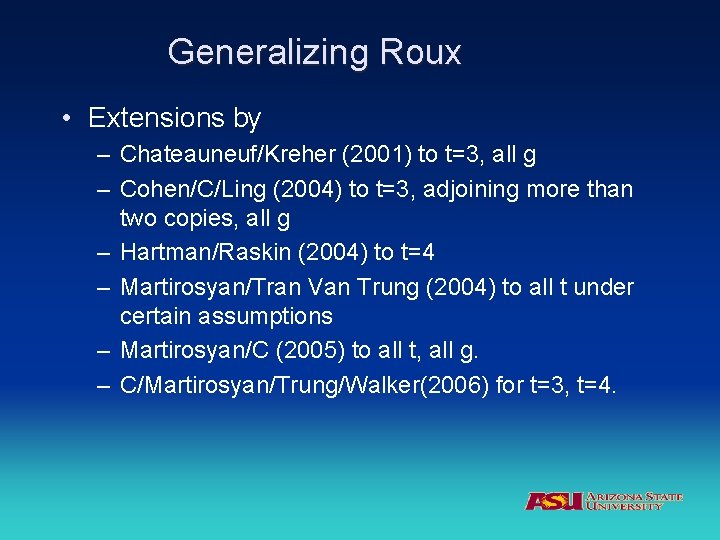 Generalizing Roux

• Extensions by
– Chateauneuf/Kreher (2001) to t=3, all g
– Cohen/C/Ling (2004) to t=3, adjoining more than two copies, all g
– Hartman/Raskin (2004) to t=4
– Martirosyan/Tran Van Trung (2004) to all t under certain assumptions
– Martirosyan/C (2005) to all t, all g.
– C/Martirosyan/Trung/Walker(2006) for t=3, t=4.

ASU ARIZONA STATE UNIVERSITY